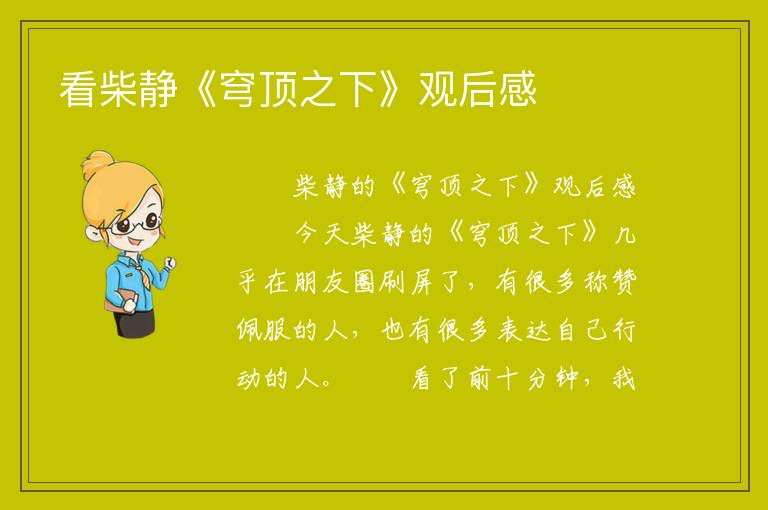 看柴静《穹顶之下》观后感

柴静的《穹顶之下》观后感

今天柴静的《穹顶之下》几乎在朋友圈刷屏了，有很多称赞佩服的人，也有很多表达自己行动的人。　　看了前十分钟，我